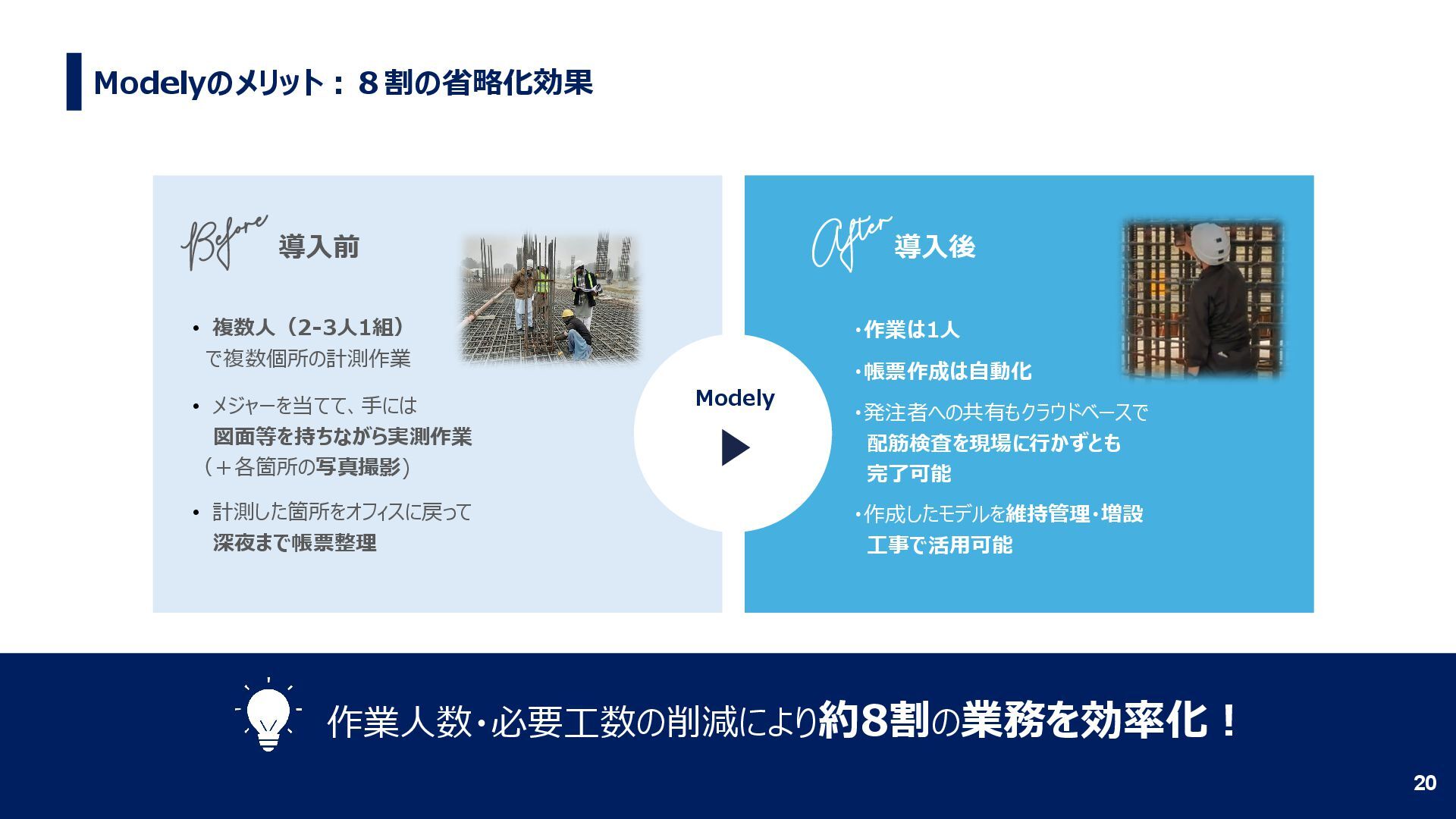 Modelyのメリット：８割の省略化効果

Before 導入前

• 複数人（2-3人1組）で複数個所の計測作業

• メジャーを当てて、手には図面等を持ちながら実測作業（＋各箇所の写真撮影）

• 計測した箇所をオフィスに戻って深夜まで帳票整理

Modely

After 導入後

・作業は1人

・帳票作成は自動化

・発注者への共有もクラウドベースで配筋検査を現場に行かずとも完了可能

・作成したモデルを維持管理・増設工事で活用可能

作業人数・必要工数の削減により約8割の業務を効率化！

20